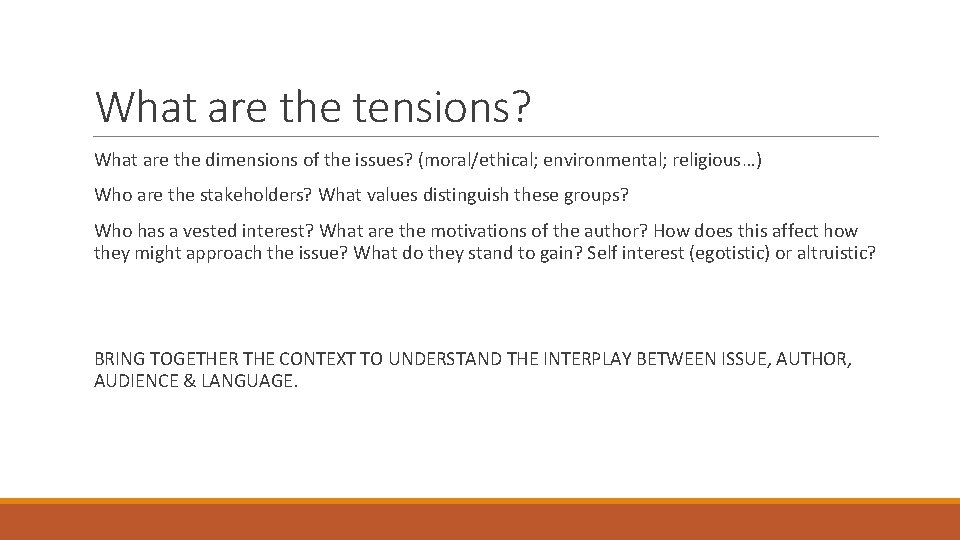 What are the tensions?

What are the dimensions of the issues? (moral/ethical; environmental; religious…)

Who are the stakeholders? What values distinguish these groups?

Who has a vested interest? What are the motivations of the author? How does this affect how they might approach the issue? What do they stand to gain? Self interest (egotistic) or altruistic?

BRING TOGETHER THE CONTEXT TO UNDERSTAND THE INTERPLAY BETWEEN ISSUE, AUTHOR, AUDIENCE & LANGUAGE.